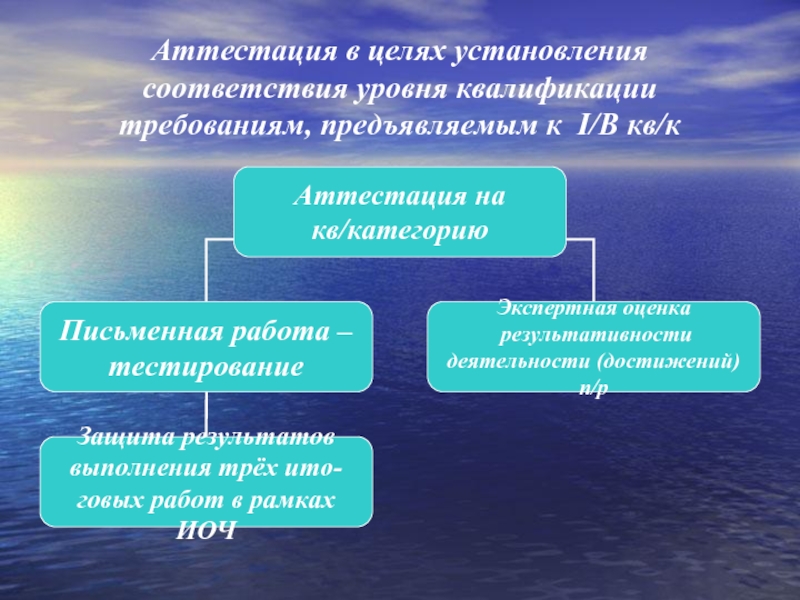 Аттестация в целях установления соответствия уровня квалификации требованиям, предъявляемым к I/В кв/к

Аттестация на кв/категорию

Письменная работа – тестирование

Экспертная оценка результативности деятельности (достижений) п/р

Защита результатов выполнения трёх итоговых работ в рамках ИОЧ